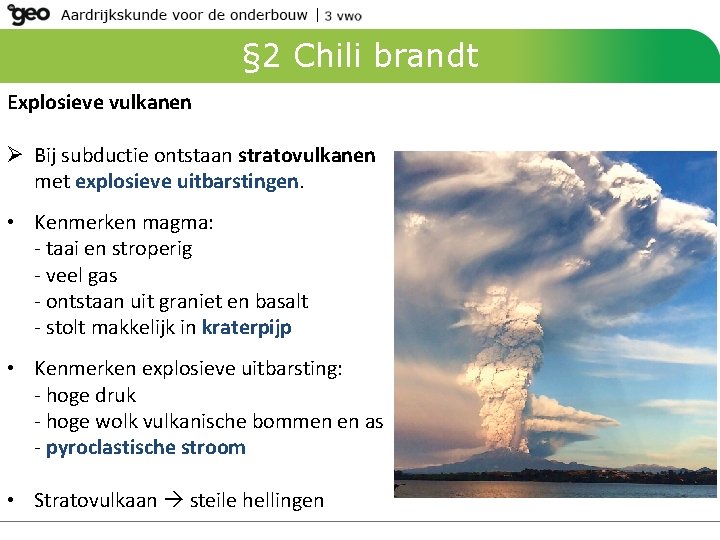 geo Aardrijkskunde voor de onderbouw | 3 vwo

§2 Chili brandt

Explosieve vulkanen

➢ Bij subductie ontstaan stratovulkanen met explosieve uitbarstingen.

• Kenmerken magma:
- taai en stroperig
- veel gas
- ontstaan uit graniet en basalt
- stolt makkelijk in kraterpijp

• Kenmerken explosieve uitbarsting:
- hoge druk
- hoge wolk vulkanische bommen en as
- pyroclastische stroom

• Stratovulkaan → steile hellingen